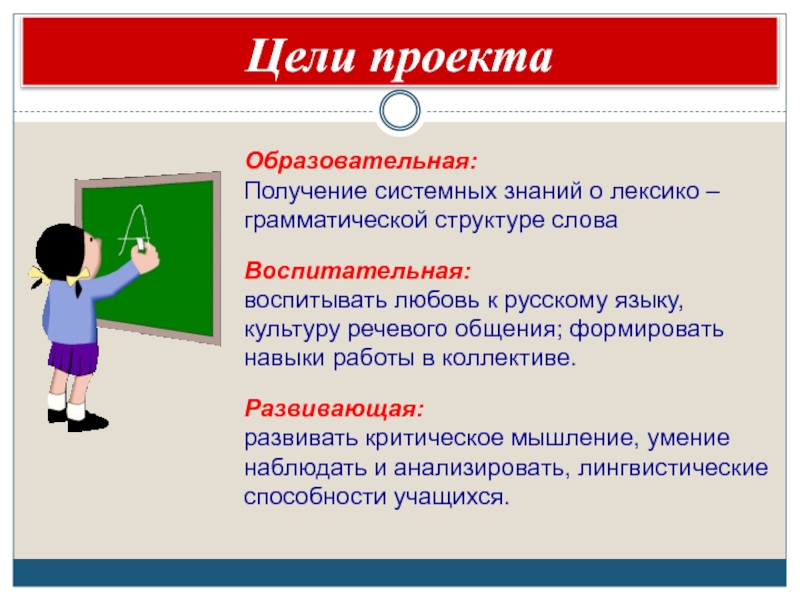 Цели проекта

Образовательная:
Получение системных знаний о лексико – грамматической структуре слова

Воспитательная:
воспитывать любовь к русскому языку, культуру речевого общения; формировать навыки работы в коллективе.

Развивающая:
развивать критическое мышление, умение наблюдать и анализировать, лингвистические способности учащихся.